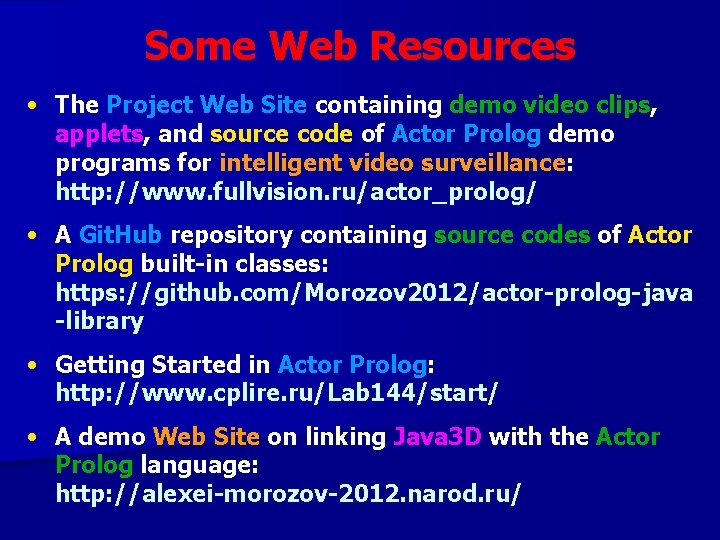 Some Web Resources

• The Project Web Site containing demo video clips, applets, and source code of Actor Prolog demo programs for intelligent video surveillance: http://www.fullvision.ru/actor_prolog/

• A GitHub repository containing source codes of Actor Prolog built-in classes: https://github.com/Morozov2012/actor-prolog-java-library

• Getting Started in Actor Prolog: http://www.cplire.ru/Lab144/start/

• A demo Web Site on linking Java3D with the Actor Prolog language: http://alexei-morozov-2012.narod.ru/